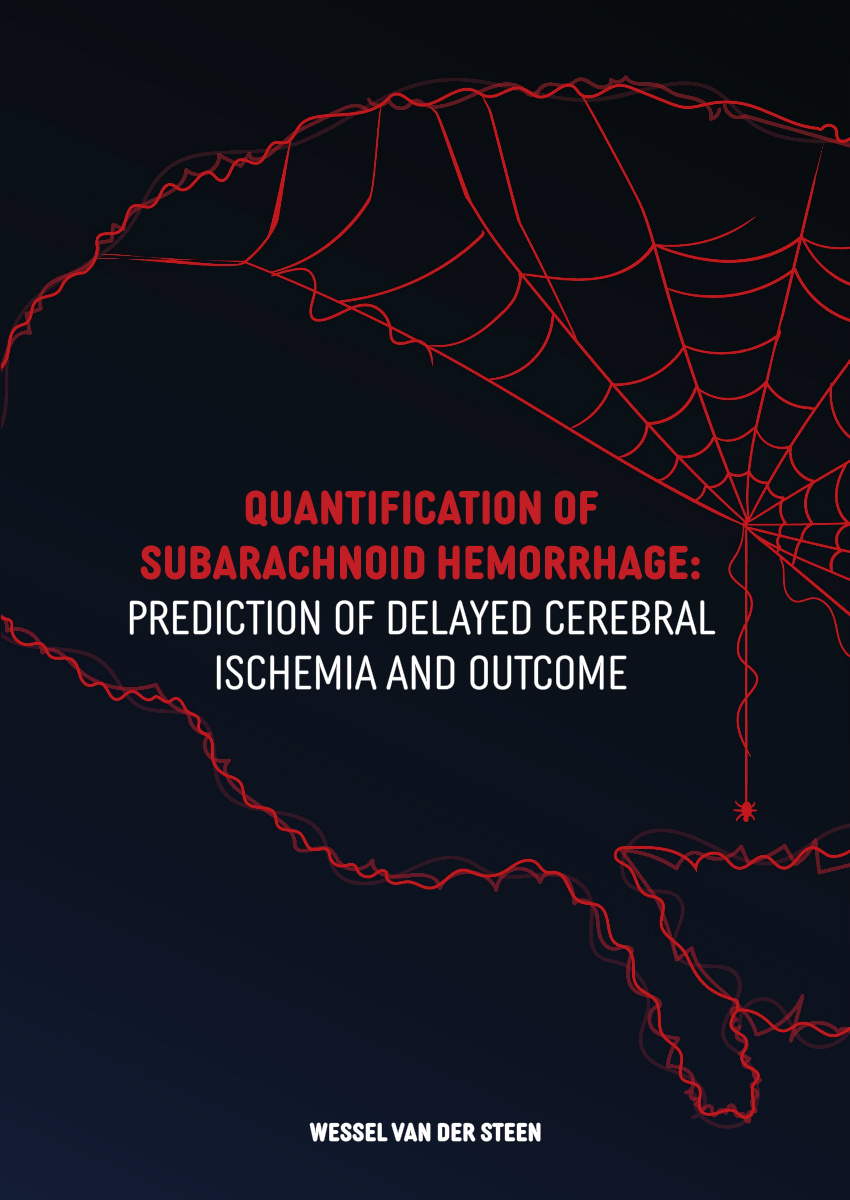 QUANTIFICATION OF SUBARACHNOID HEMORRHAGE:
PREDICTION OF DELAYED CEREBRAL ISCHEMIA AND OUTCOME

WESSEL VAN DER STEEN